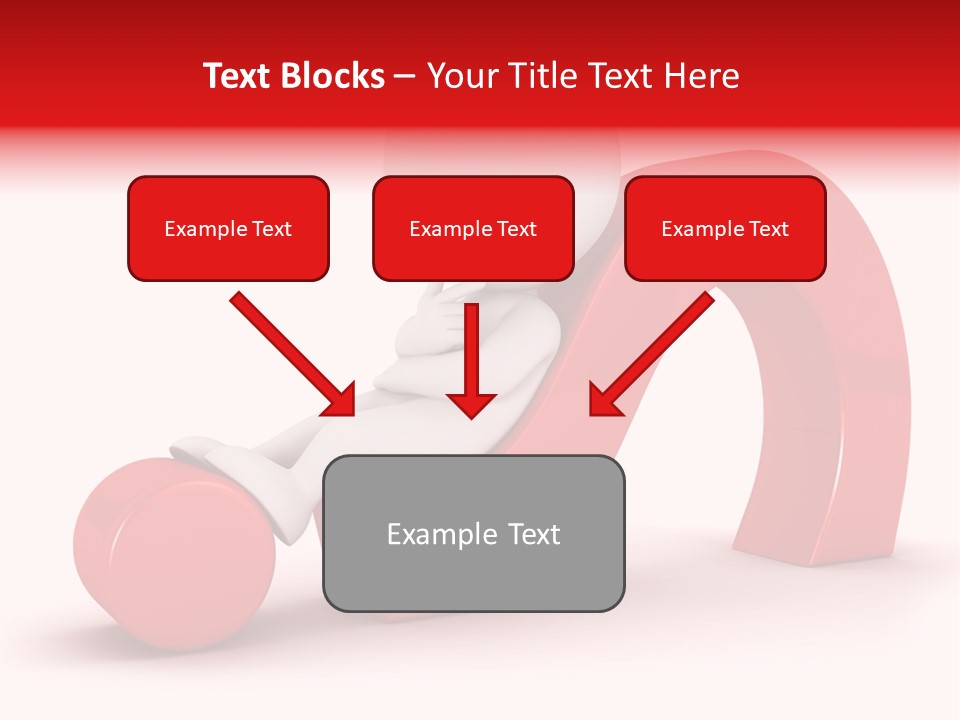 Text Blocks – Your Title Text Here

Example Text

Example Text

Example Text

Example Text